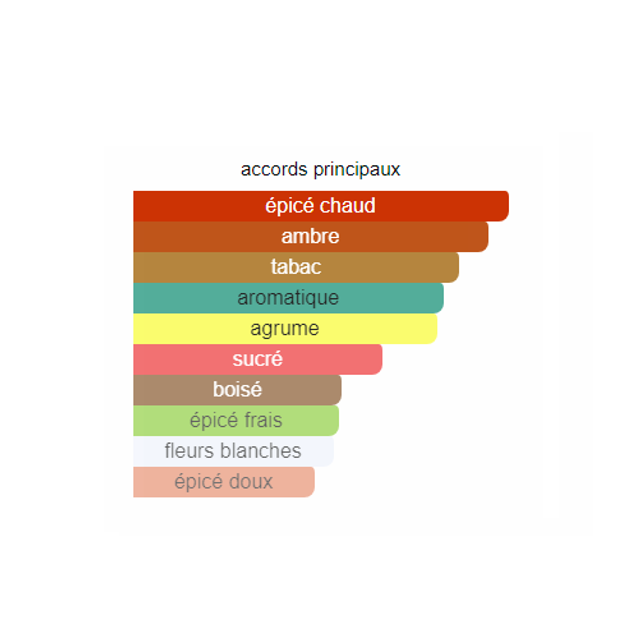 accords principaux

épicé chaud

ambre

tabac

aromatique

agrume

sucré

boisé

épicé frais

fleurs blanches

épicé doux